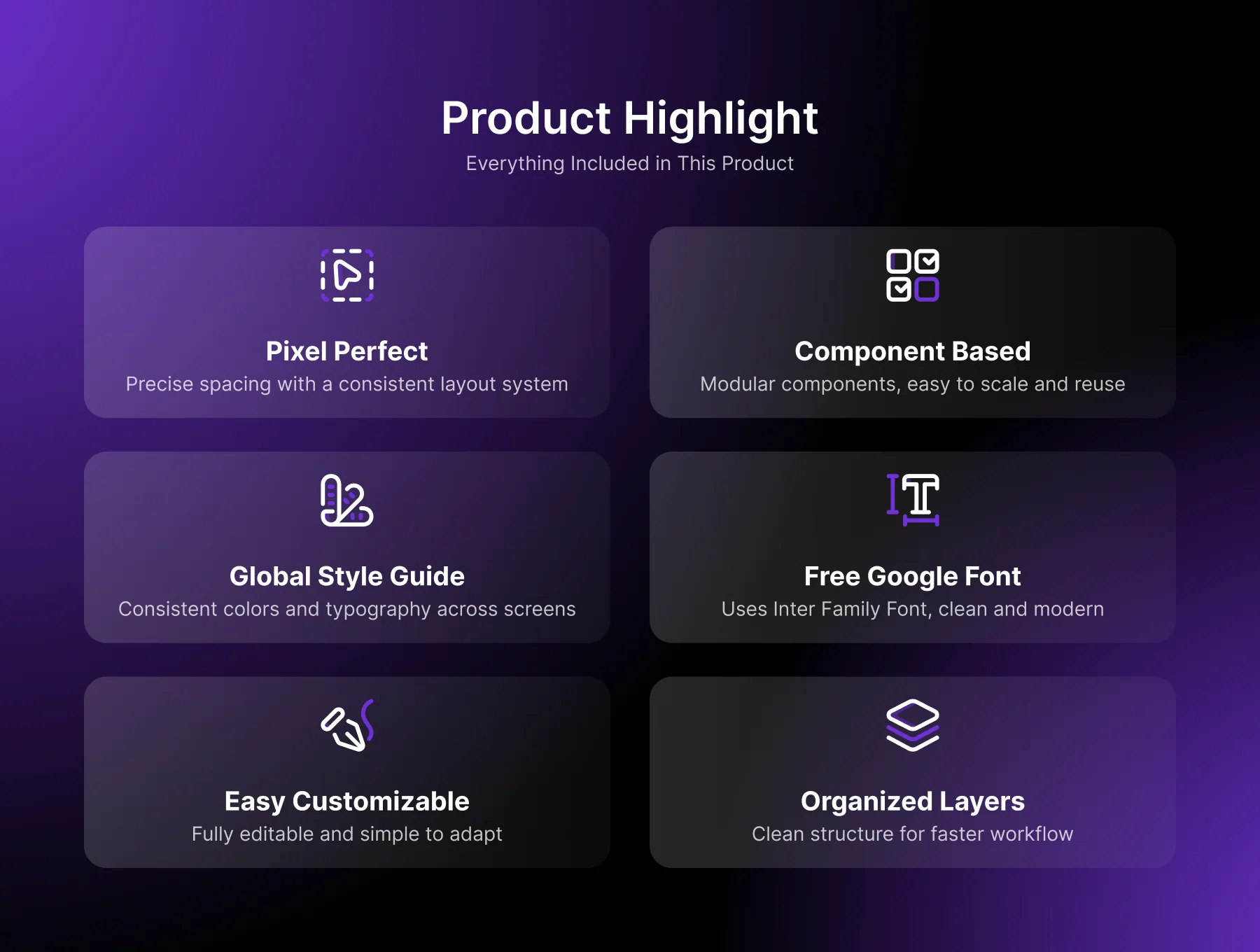 Product Highlight
Everything Included in This Product

Pixel Perfect
Precise spacing with a consistent layout system

Component Based
Modular components, easy to scale and reuse

Global Style Guide
Consistent colors and typography across screens

Free Google Font
Uses Inter Family Font, clean and modern

Easy Customizable
Fully editable and simple to adapt

Organized Layers
Clean structure for faster workflow